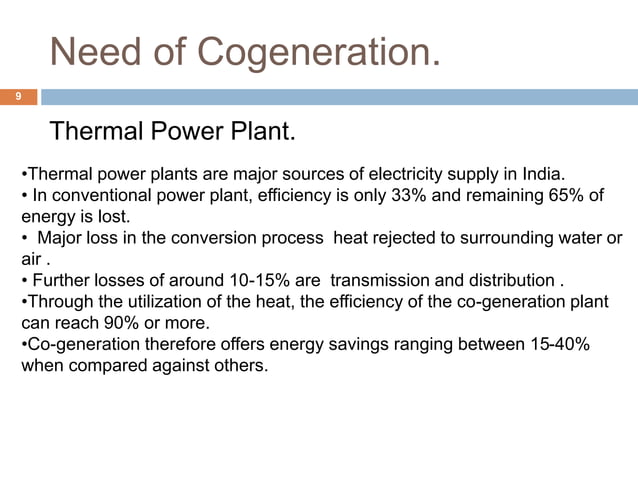 Need of Cogeneration.

9

Thermal Power Plant.

•Thermal power plants are major sources of electricity supply in India.
• In conventional power plant, efficiency is only 33% and remaining 65% of energy is lost.
• Major loss in the conversion process heat rejected to surrounding water or air .
• Further losses of around 10-15% are transmission and distribution .
•Through the utilization of the heat, the efficiency of the co-generation plant can reach 90% or more.
•Co-generation therefore offers energy savings ranging between 15-40% when compared against others.